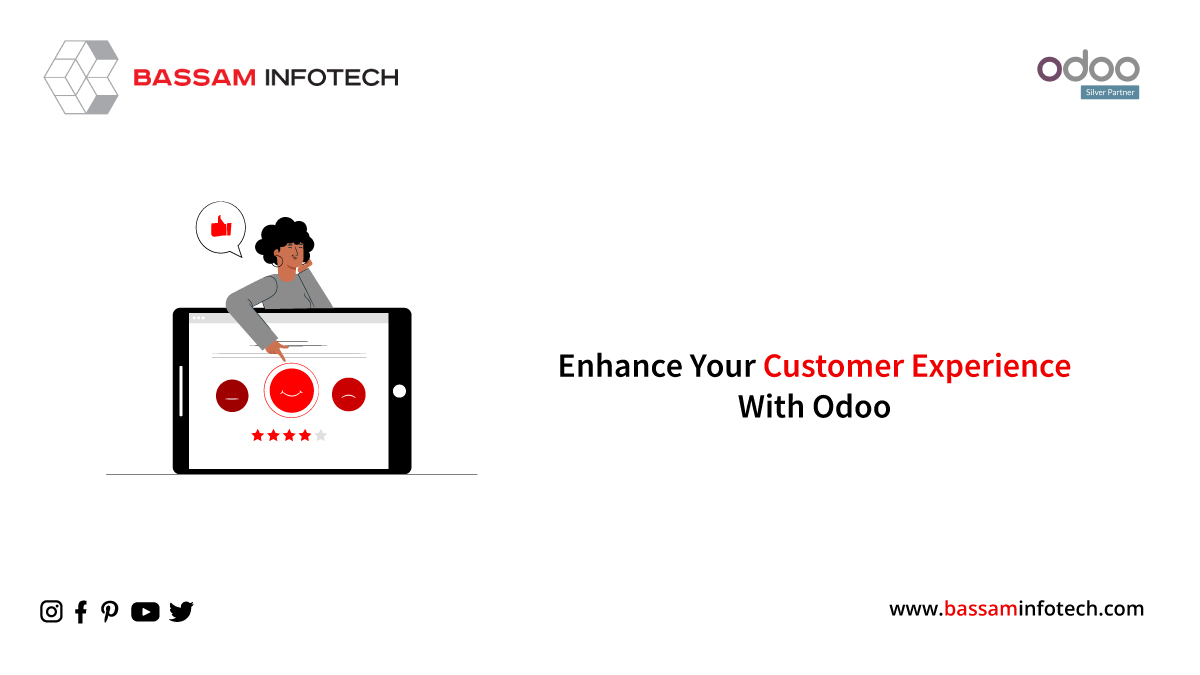 BASSAM INFOTECH

odoo
Silver Partner

Enhance Your Customer Experience With Odoo

www.bassaminfotech.com